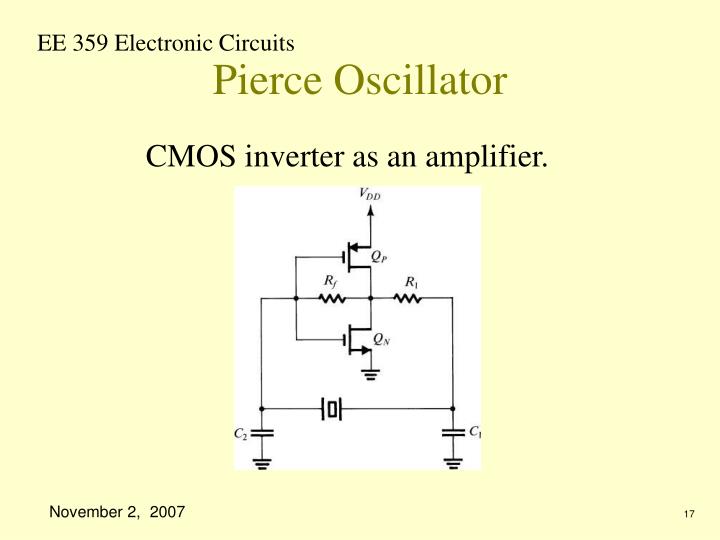 EE 359 Electronic Circuits

Pierce Oscillator

CMOS inverter as an amplifier.

$V_{DD}$

$Q_P$

$R_f$

$R_1$

$Q_N$

$C_2$

$C_1$

November 2, 2007

17